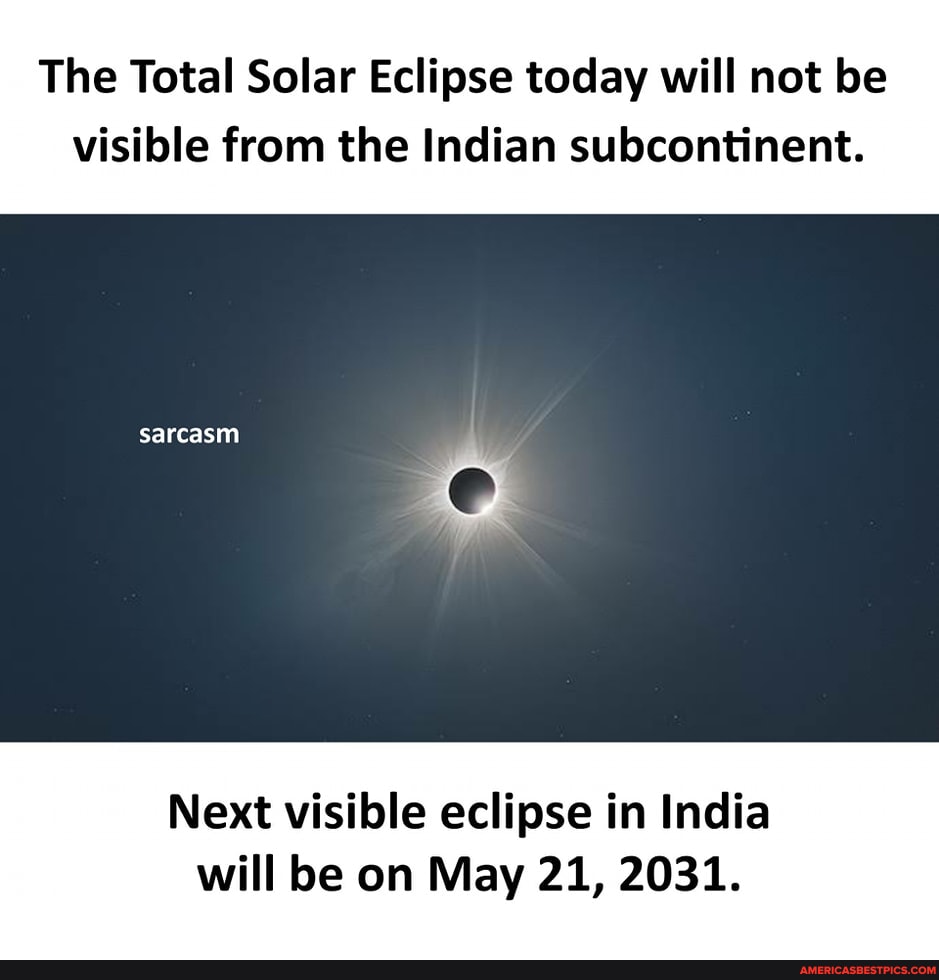 The Total Solar Eclipse today will not be visible from the Indian subcontinent.

sarcasm

Next visible eclipse in India will be on May 21, 2031.

AMERICASBESTPICS.COM